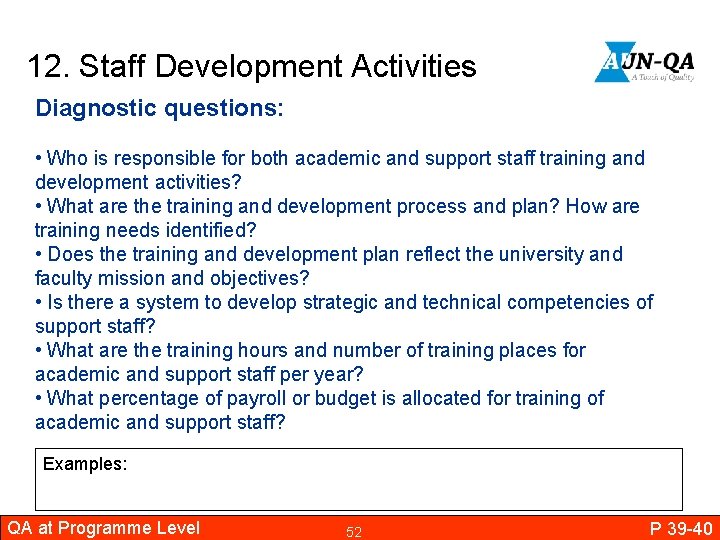 12. Staff Development Activities

AUN-QA
A Touch of Quality

Diagnostic questions:

• Who is responsible for both academic and support staff training and development activities?
• What are the training and development process and plan? How are training needs identified?
• Does the training and development plan reflect the university and faculty mission and objectives?
• Is there a system to develop strategic and technical competencies of support staff?
• What are the training hours and number of training places for academic and support staff per year?
• What percentage of payroll or budget is allocated for training of academic and support staff?

Examples:

QA at Programme Level 52 P 39-40